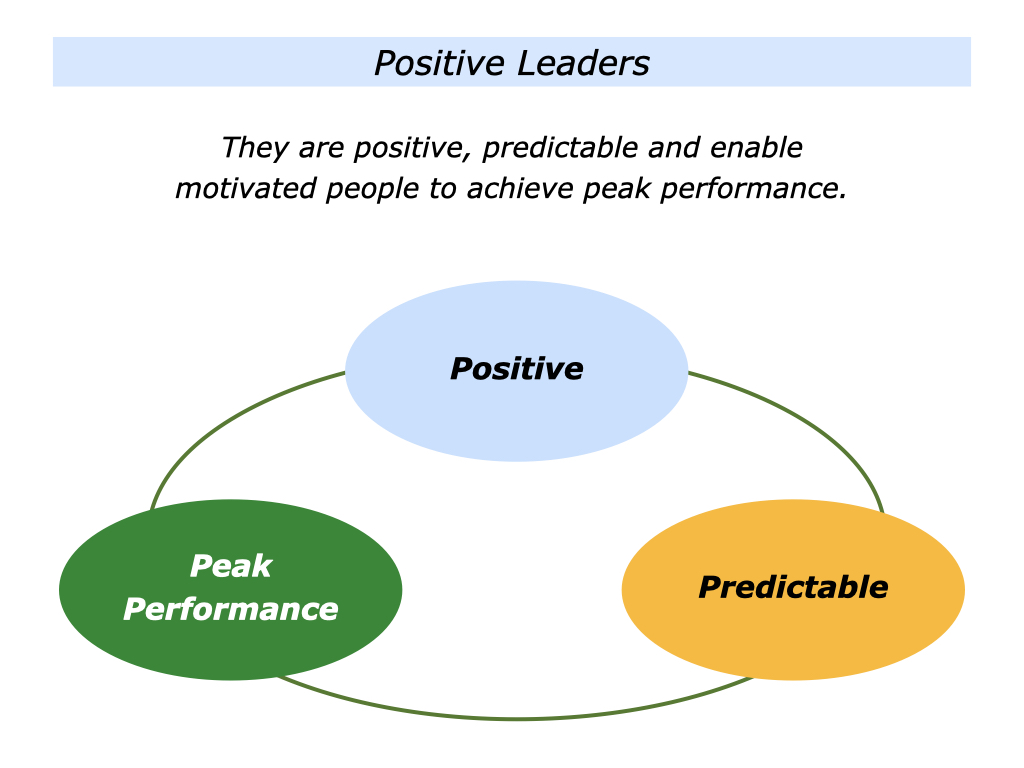 Positive Leaders

They are positive, predictable and enable motivated people to achieve peak performance.

Positive

Peak Performance

Predictable